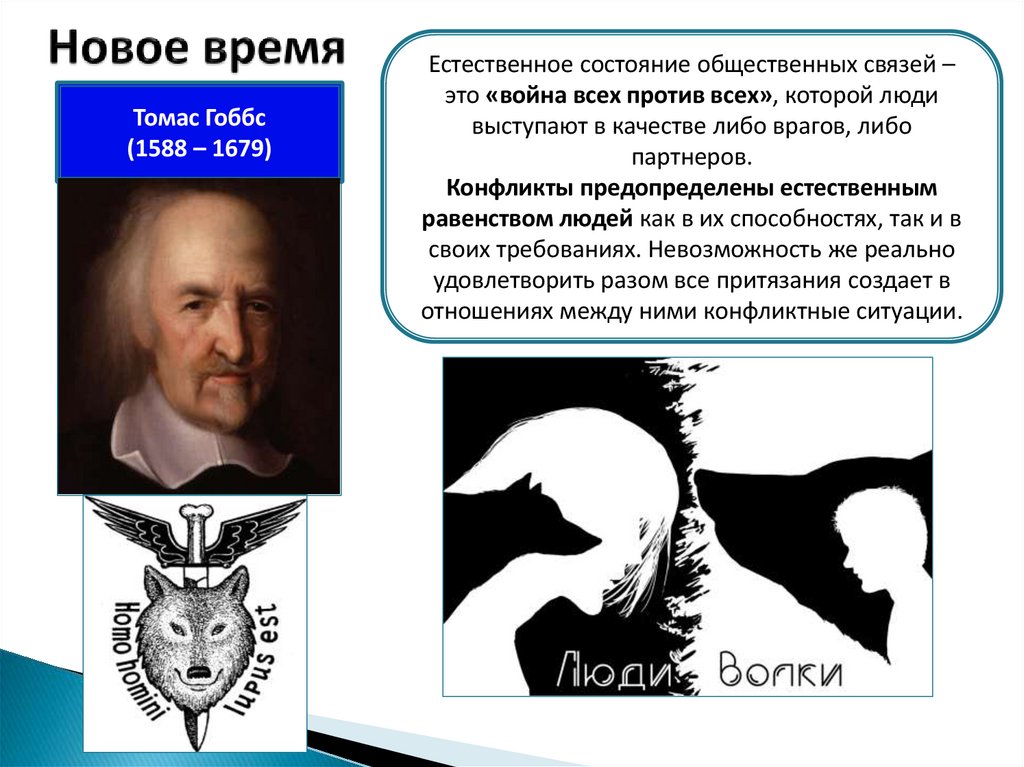 Новое время

Томас Гоббс
(1588 – 1679)

Естественное состояние общественных связей – это «война всех против всех», которой люди выступают в качестве либо врагов, либо партнеров.
Конфликты предопределены естественным равенством людей как в их способностях, так и в своих требованиях. Невозможность же реально удовлетворить разом все притязания создает в отношениях между ними конфликтные ситуации.

Homo homini lupus est

Люди Волки